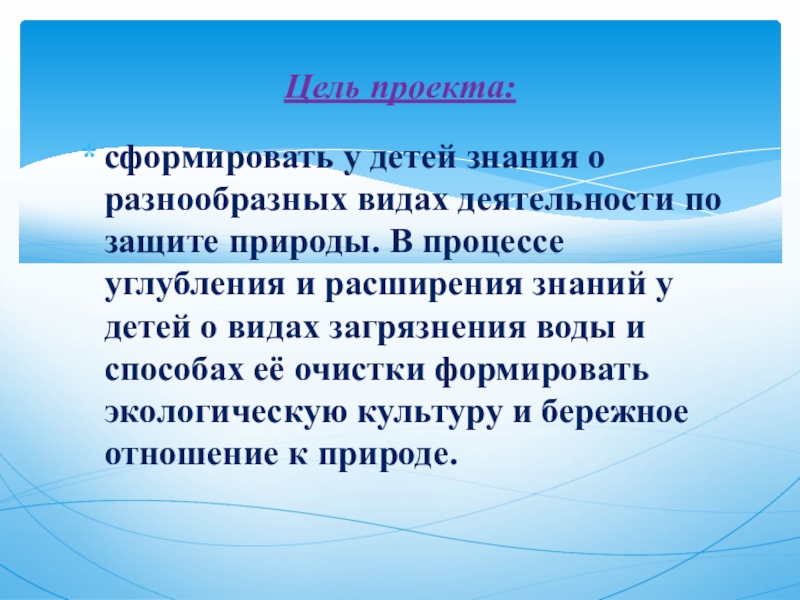 Цель проекта:

* сформировать у детей знания о разнообразных видах деятельности по защите природы. В процессе углубления и расширения знаний у детей о видах загрязнения воды и способах её очистки формировать экологическую культуру и бережное отношение к природе.